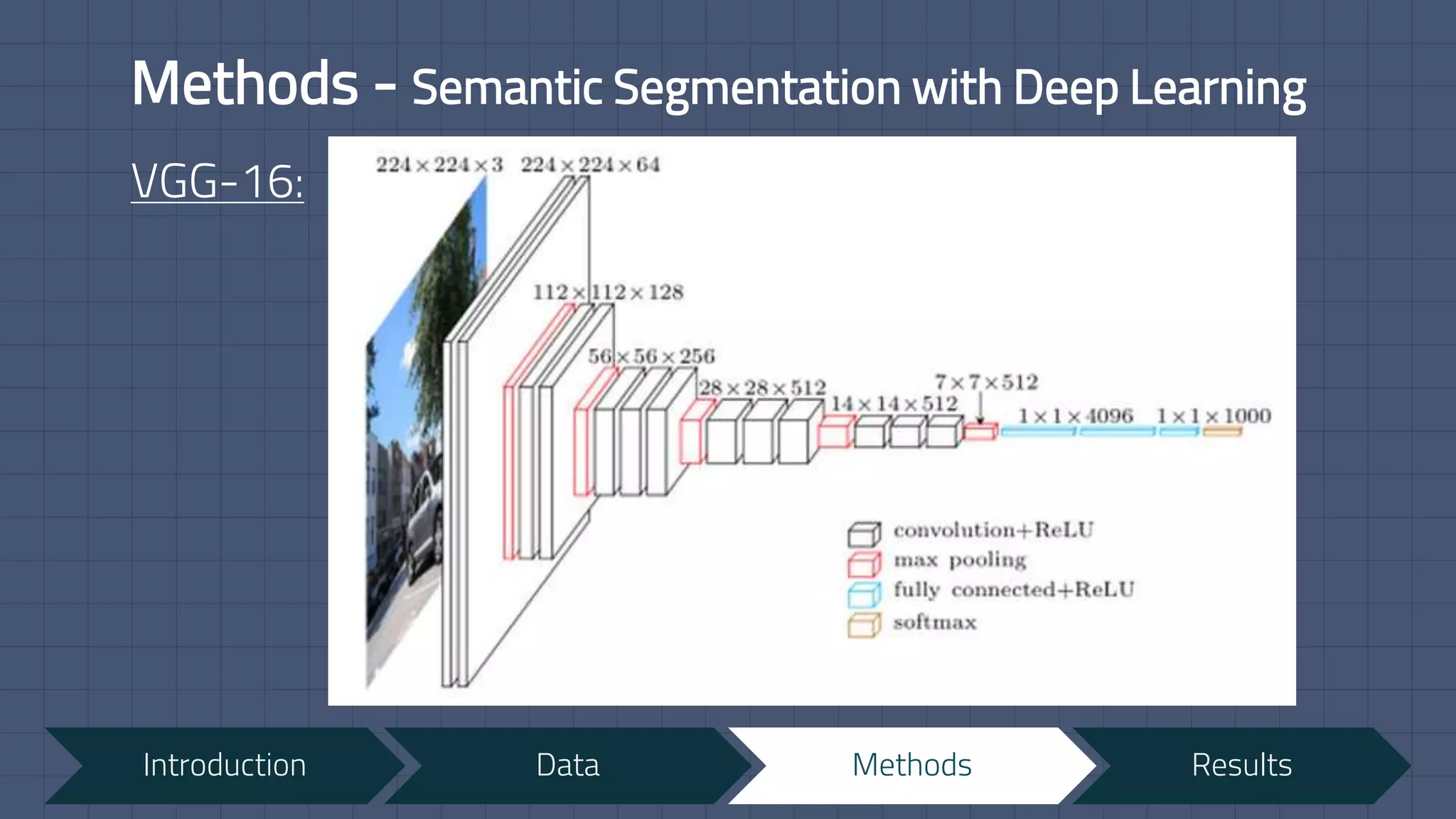 Methods - Semantic Segmentation with Deep Learning

VGG-16:

$224 \times 224 \times 3$ $224 \times 224 \times 64$

$112 \times 112 \times 128$

$56 \times 56 \times 256$

$28 \times 28 \times 512$

$14 \times 14 \times 512$

$7 \times 7 \times 512$

$1 \times 1 \times 4096$ $1 \times 1 \times 1000$

convolution+ReLU
max pooling
fully connected+ReLU
softmax

Introduction Data Methods Results